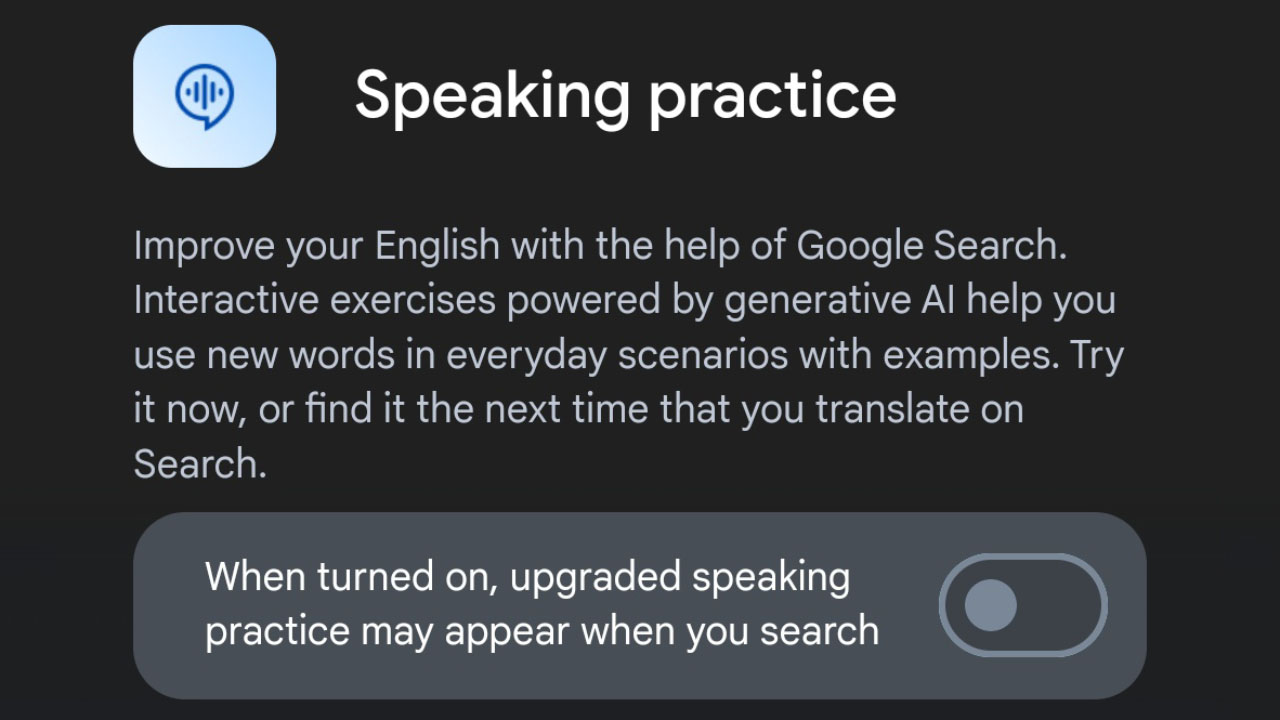 Speaking practice

Improve your English with the help of Google Search. Interactive exercises powered by generative AI help you use new words in everyday scenarios with examples. Try it now, or find it the next time that you translate on Search.

When turned on, upgraded speaking practice may appear when you search